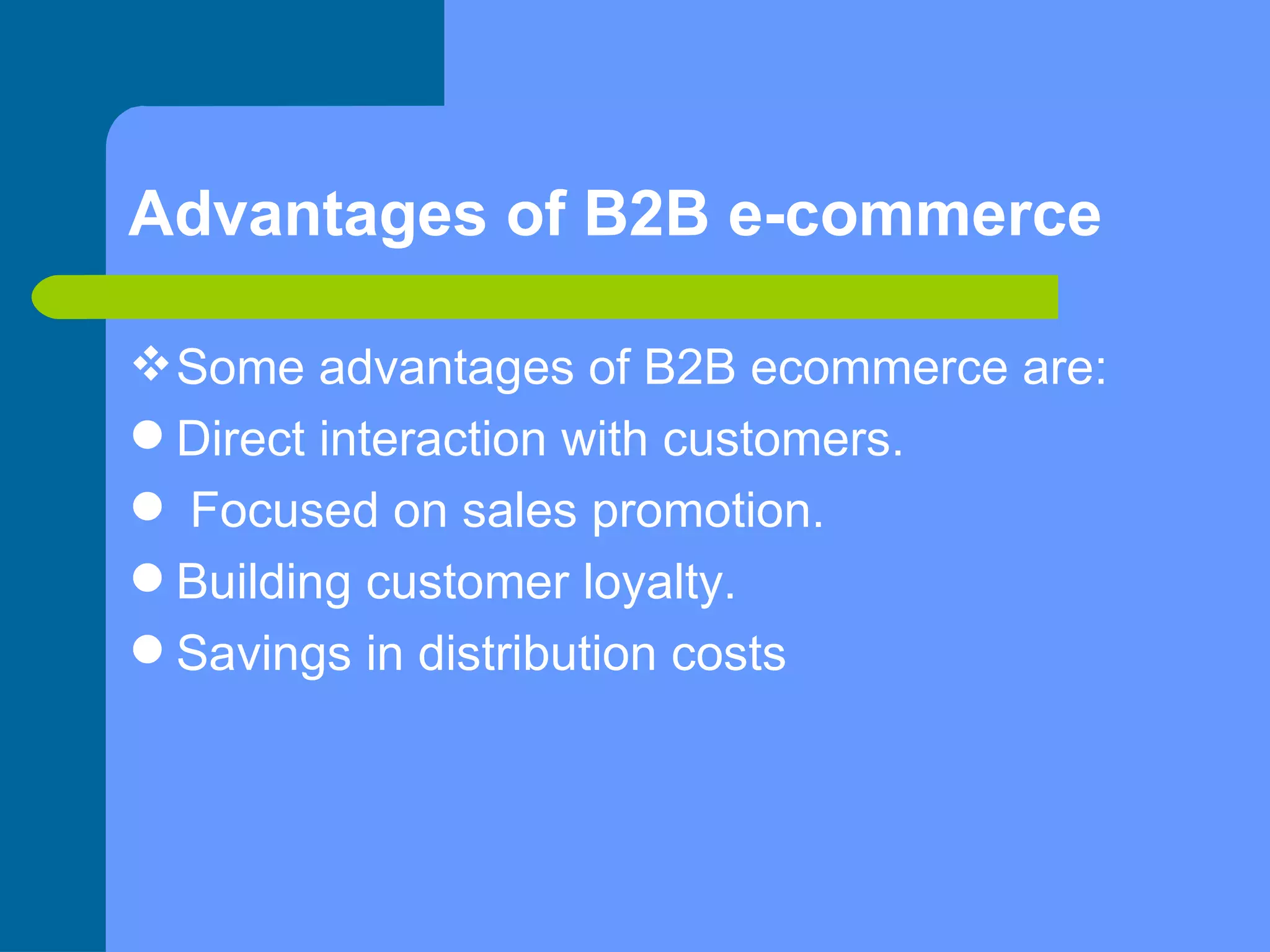 Advantages of B2B e-commerce

❖ Some advantages of B2B ecommerce are:

● Direct interaction with customers.

● Focused on sales promotion.

● Building customer loyalty.

● Savings in distribution costs